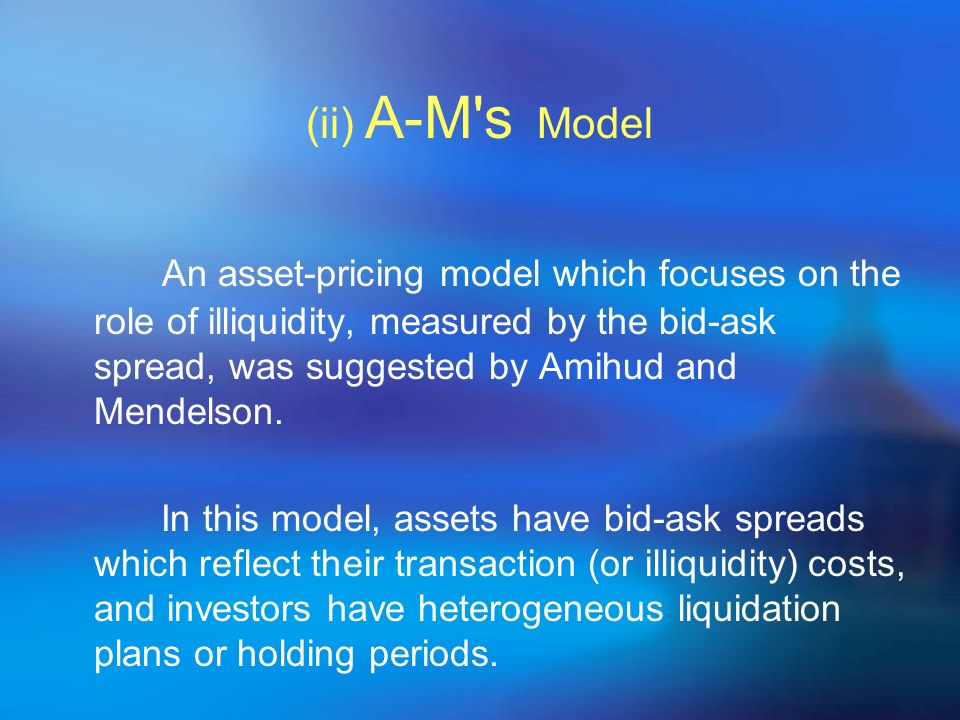 (ii) A-M's Model

An asset-pricing model which focuses on the role of illiquidity, measured by the bid-ask spread, was suggested by Amihud and Mendelson.

In this model, assets have bid-ask spreads which reflect their transaction (or illiquidity) costs, and investors have heterogeneous liquidation plans or holding periods.